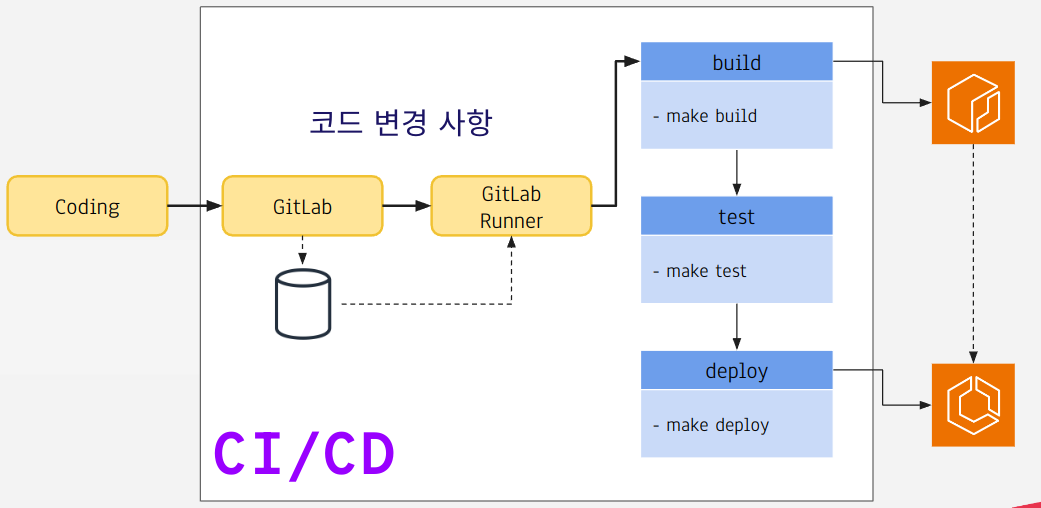 코드 변경 사항

Coding

GitLab

GitLab Runner

build

- make build

test

- make test

deploy

- make deploy

CI/CD